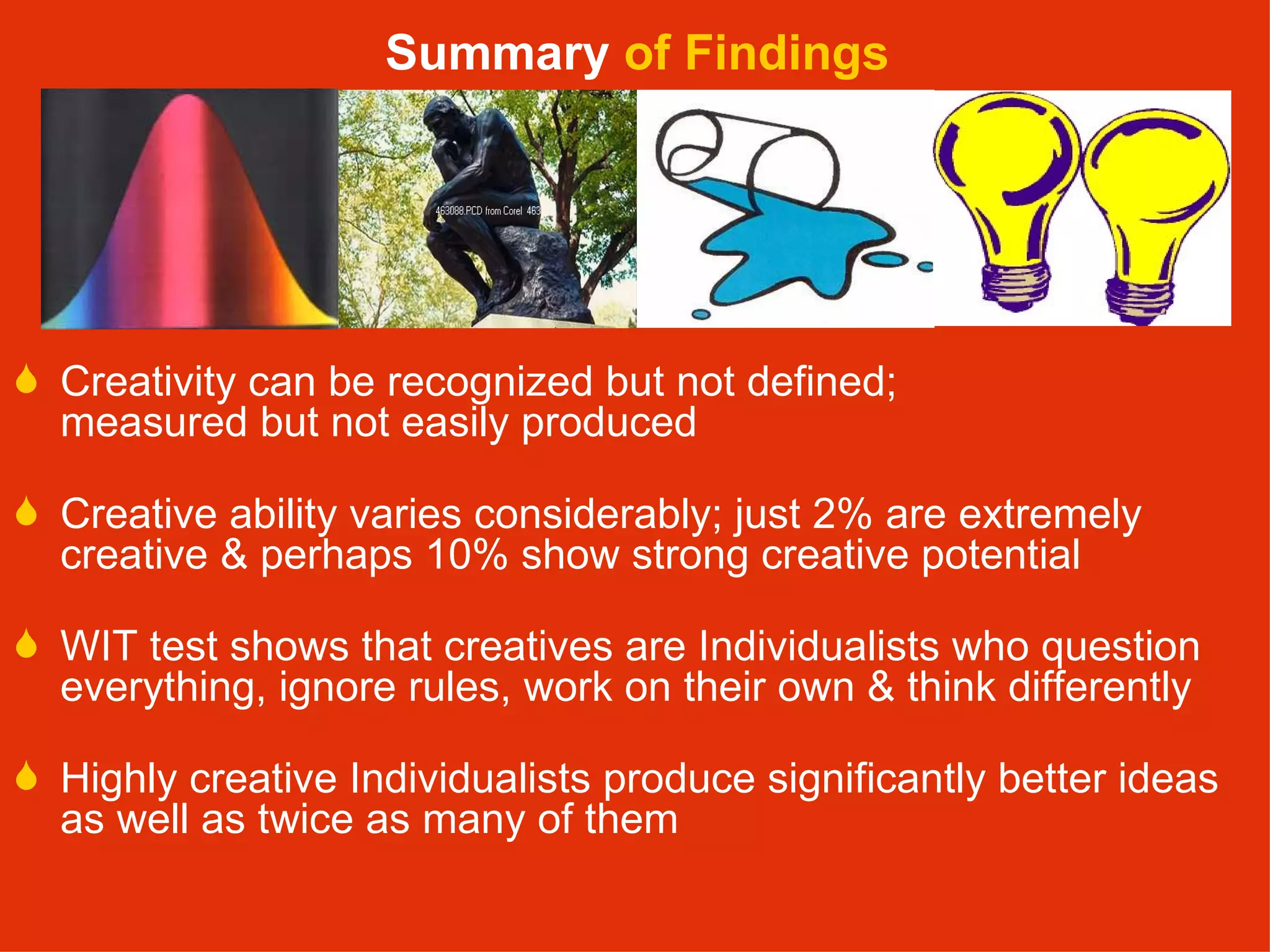 Summary of Findings

463088.PCD from Corel 463

Creativity can be recognized but not defined; measured but not easily produced

Creative ability varies considerably; just 2% are extremely creative & perhaps 10% show strong creative potential

WIT test shows that creatives are Individualists who question everything, ignore rules, work on their own & think differently

Highly creative Individualists produce significantly better ideas as well as twice as many of them